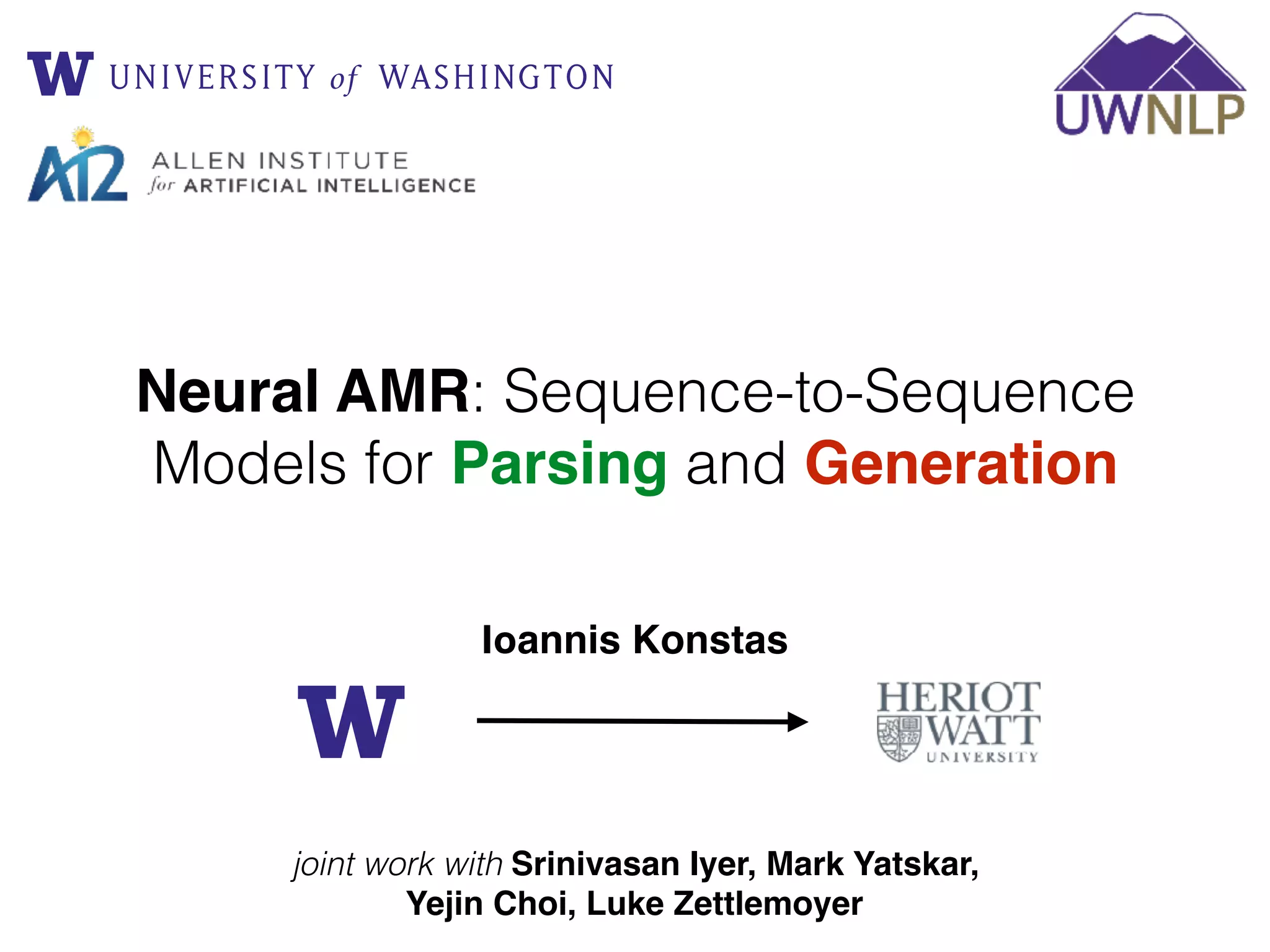 W UNIVERSITY of WASHINGTON

UWNLP

AI2 ALLEN INSTITUTE for ARTIFICIAL INTELLIGENCE

Neural AMR: Sequence-to-Sequence Models for Parsing and Generation

Ioannis Konstas

W

HERIOT WATT UNIVERSITY

joint work with Srinivasan Iyer, Mark Yatskar, Yejin Choi, Luke Zettlemoyer